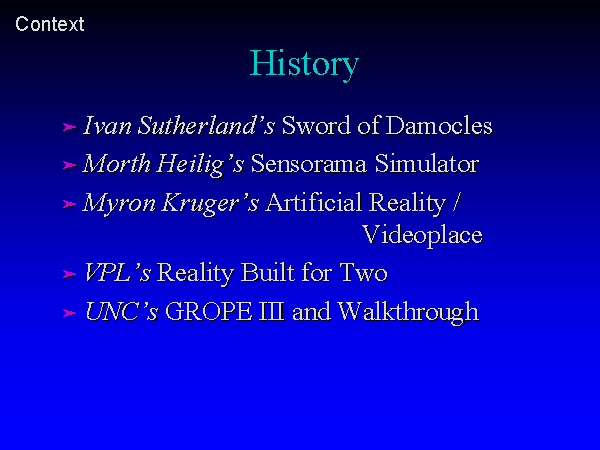 Context

History

➢ Ivan Sutherland's Sword of Damocles
➢ Morth Heilig's Sensorama Simulator
➢ Myron Kruger's Artificial Reality / Videoplace
➢ VPL's Reality Built for Two
➢ UNC's GROPE III and Walkthrough